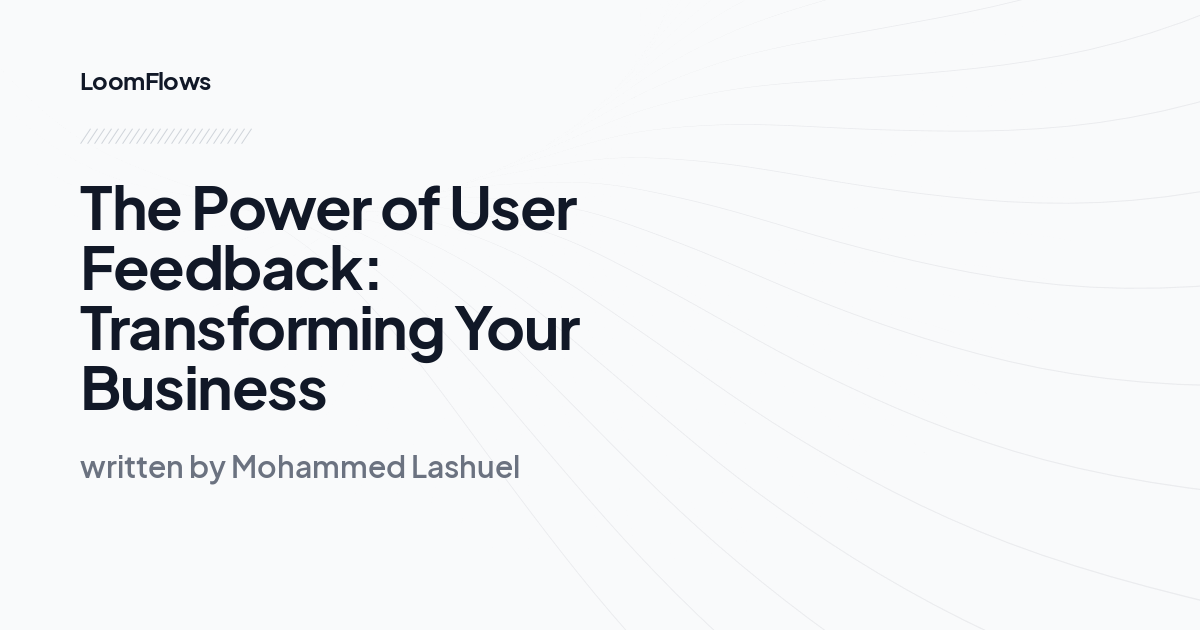 LoomFlows

The Power of User Feedback: Transforming Your Business

written by Mohammed Lashuel